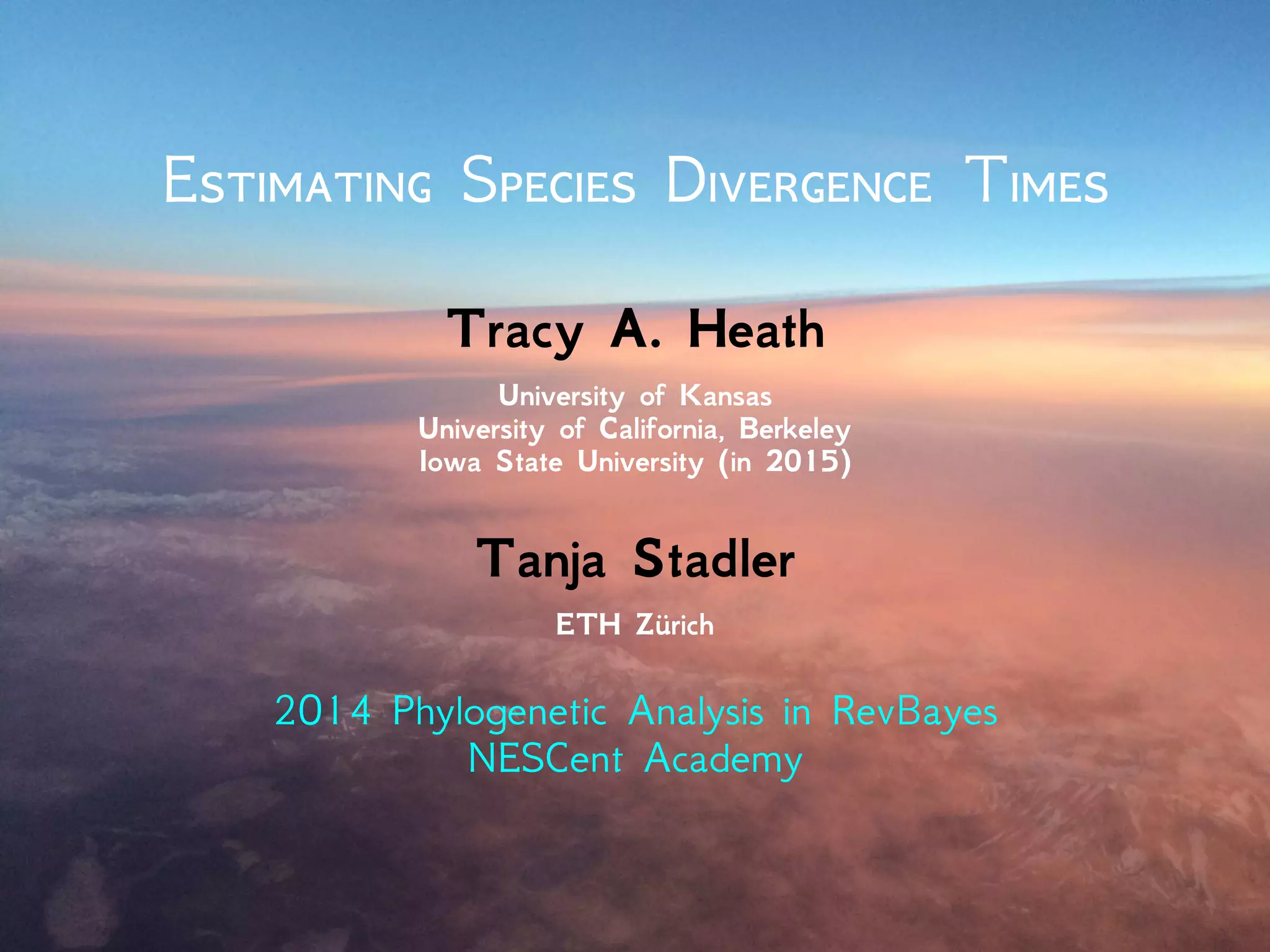 Estimating Species Divergence Times

Tracy A. Heath

University of Kansas
University of California, Berkeley
Iowa State University (in 2015)

Tanja Stadler

ETH Zürich

2014 Phylogenetic Analysis in RevBayes
NESCent Academy